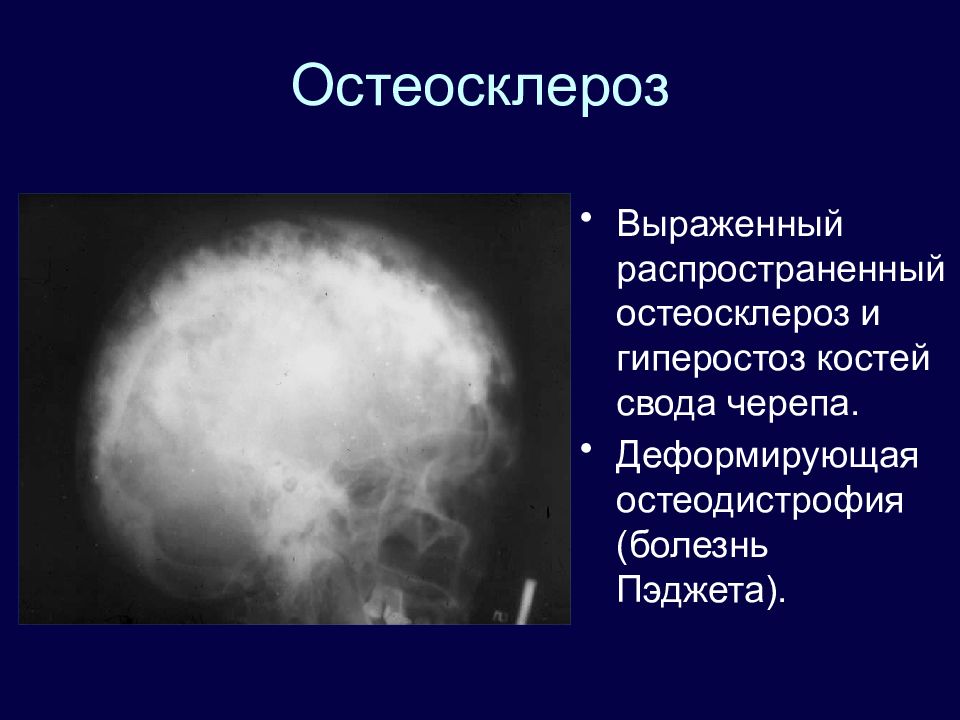 Остеосклероз

• Выраженный распространенный остеосклероз и гиперостоз костей свода черепа.
• Деформирующая остеодистрофия (болезнь Пэджета).